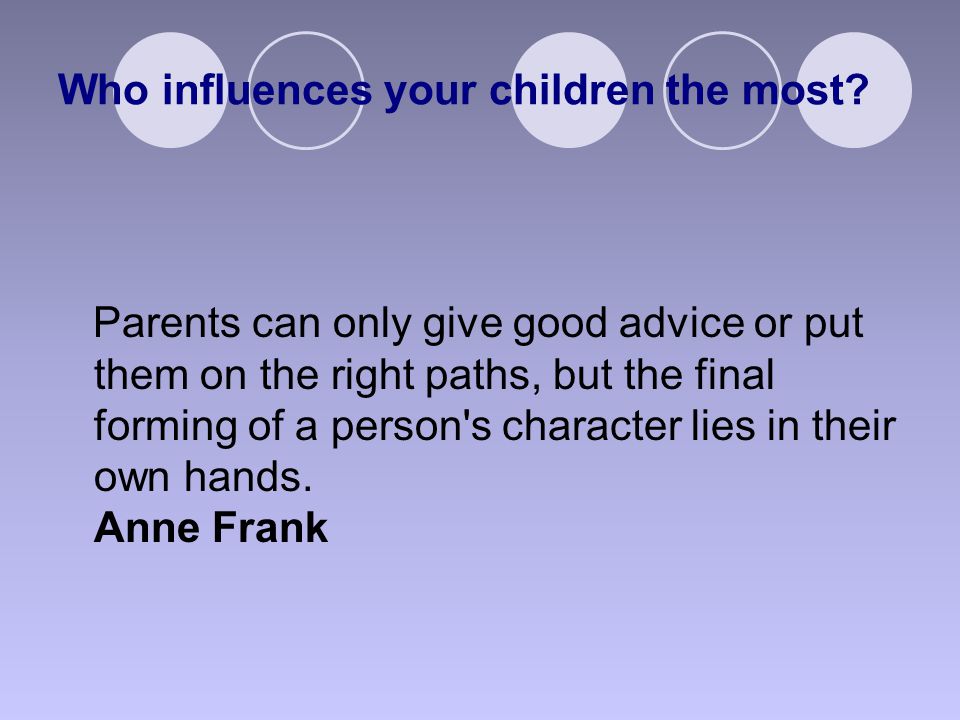 Who influences your children the most?

Parents can only give good advice or put them on the right paths, but the final forming of a person's character lies in their own hands.
Anne Frank